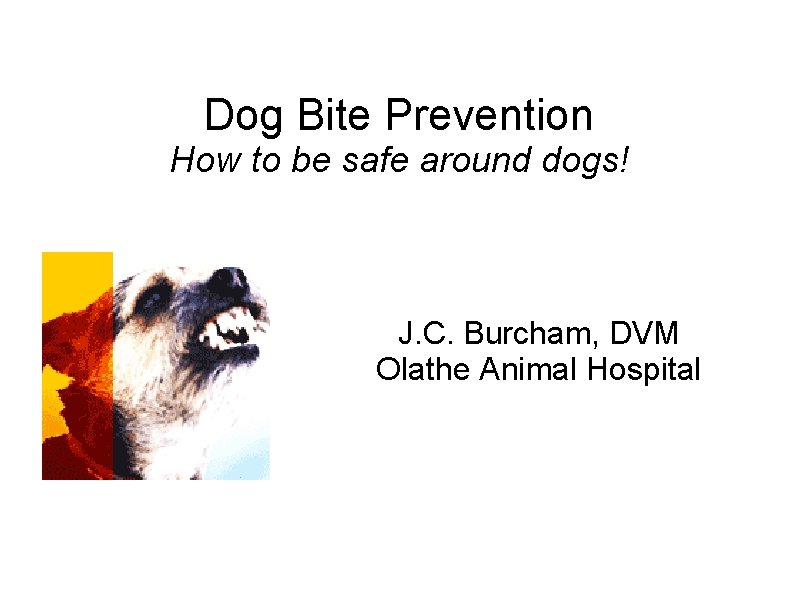 Dog Bite Prevention
How to be safe around dogs!

J.C. Burcham, DVM
Olathe Animal Hospital